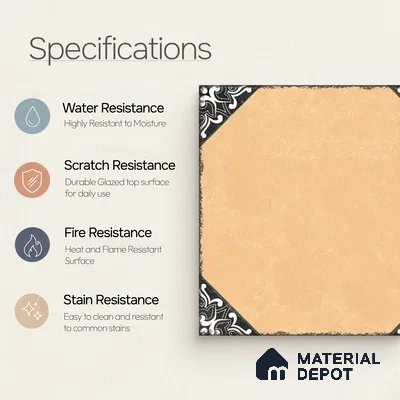 Specifications

Water Resistance
Highly Resistant to Moisture

Scratch Resistance
Durable Glazed top surface for daily use

Fire Resistance
Heat and Flame Resistant Surface

Stain Resistance
Easy to clean and resistant to common stains

MATERIAL DEPOT